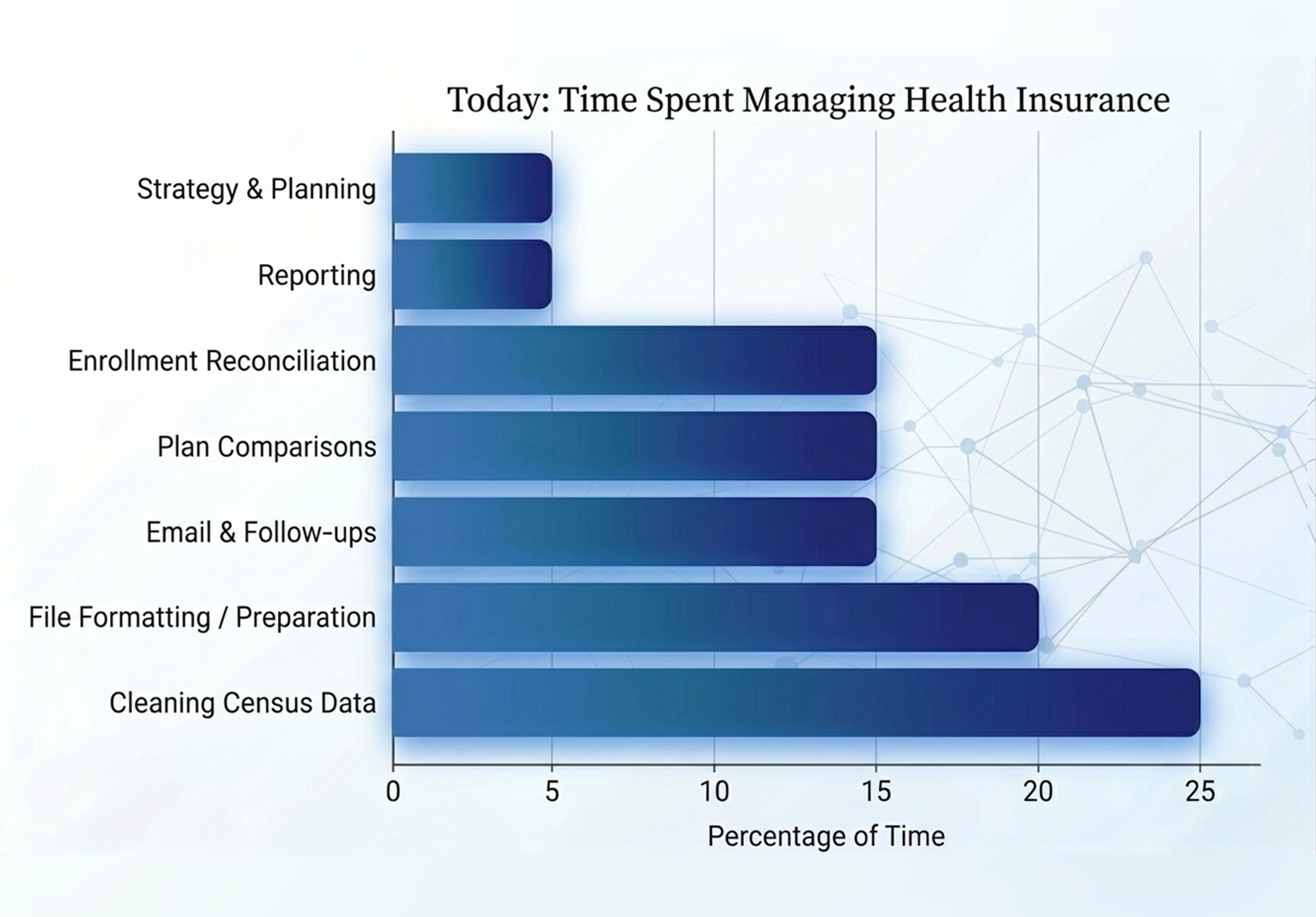 Today: Time Spent Managing Health Insurance

Strategy & Planning
Reporting
Enrollment Reconciliation
Plan Comparisons
Email & Follow-ups
File Formatting / Preparation
Cleaning Census Data

0
5
10
15
20
25

Percentage of Time